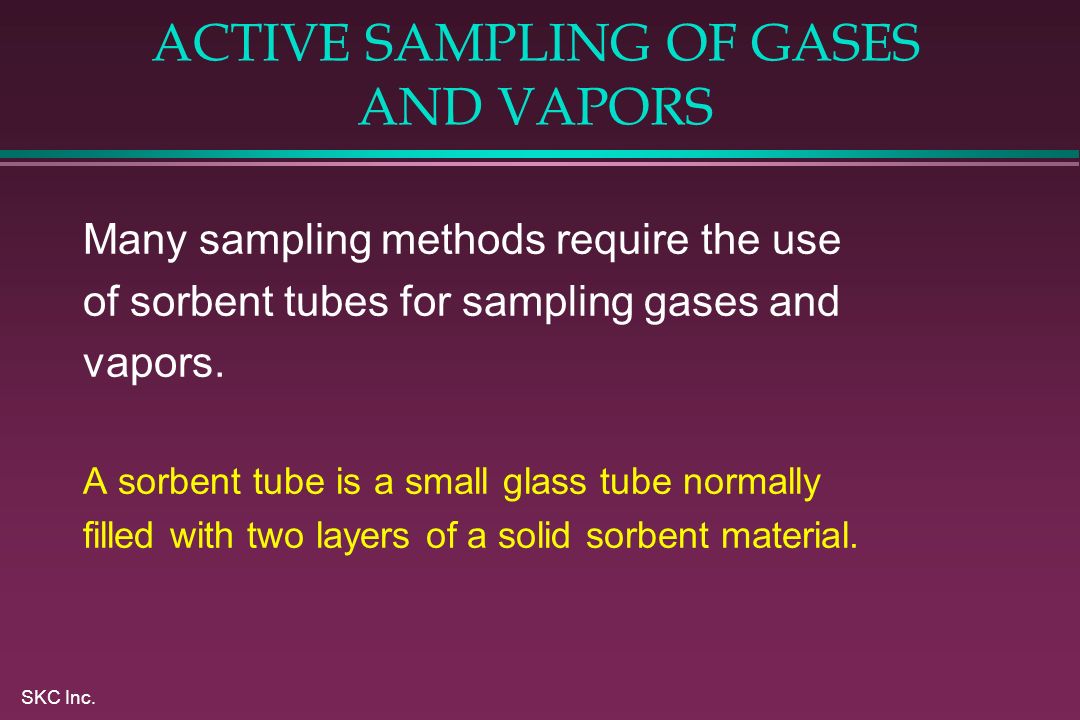 ACTIVE SAMPLING OF GASES AND VAPORS

Many sampling methods require the use of sorbent tubes for sampling gases and vapors.

A sorbent tube is a small glass tube normally filled with two layers of a solid sorbent material.

SKC Inc.